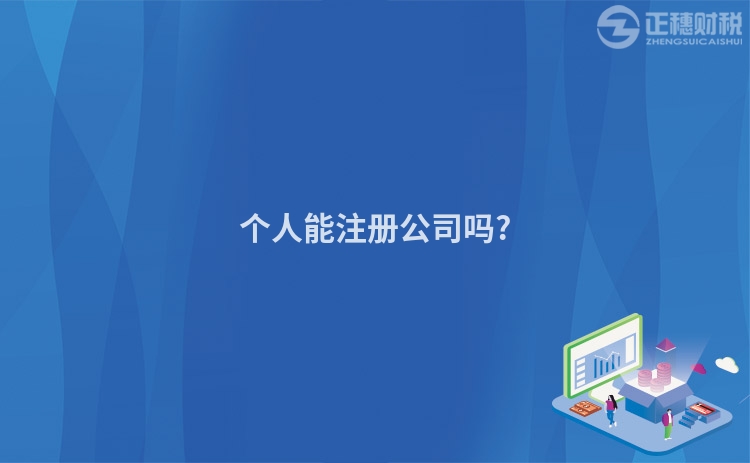 正穗财税
ZHENGSUICAISHUI

个人能注册公司吗?